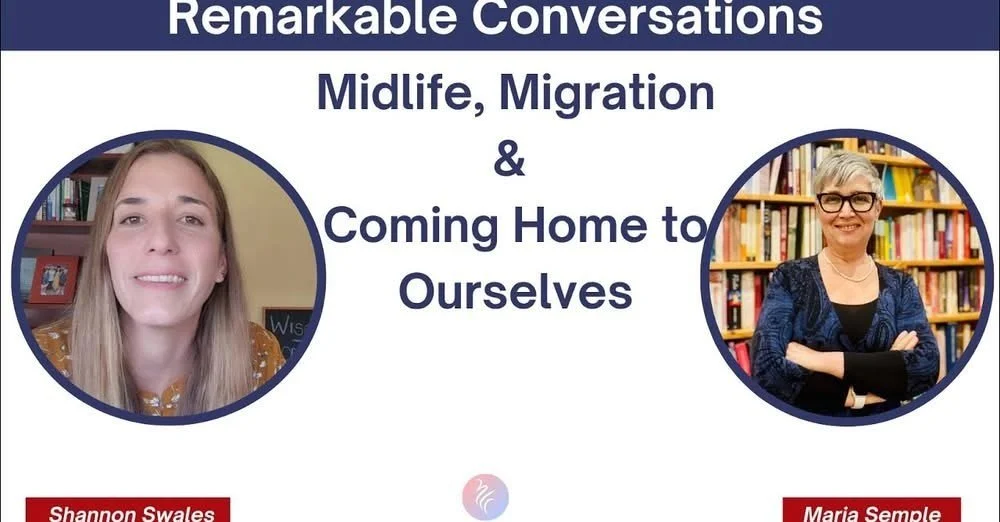 Remarkable Conversations

Midlife, Migration
&
Coming Home to Ourselves

Shannon Swales

Maria Semple